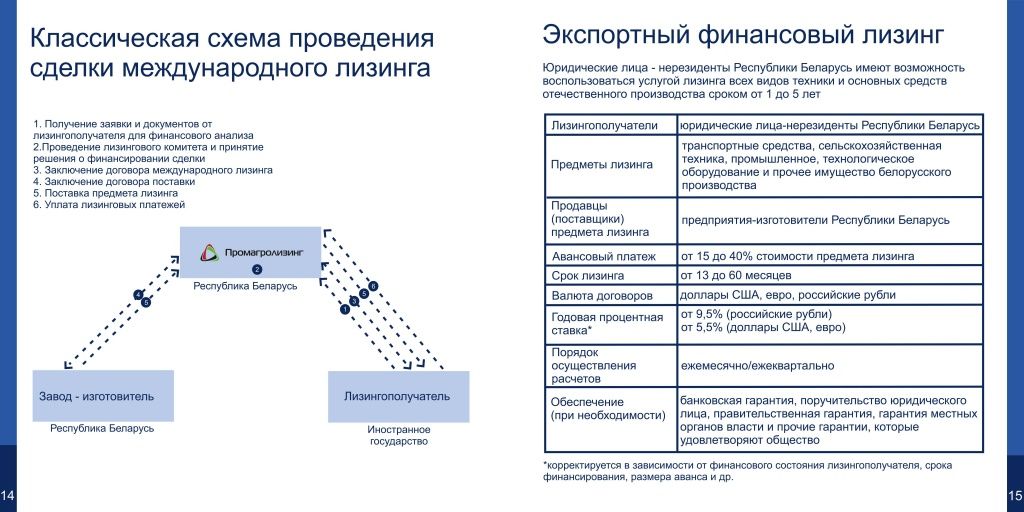 Классическая схема проведения сделки международного лизинга

1. Получение заявки и документов от лизингополучателя для финансового анализа
2.Проведение лизингового комитета и принятие решения о финансировании сделки
3. Заключение договора международного лизинга
4. Заключение договора поставки
5. Поставка предмета лизинга
6. Уплата лизинговых платежей

Промагролизинг
2
Республика Беларусь
4
5
6
3
1

Завод - изготовитель
Республика Беларусь

Лизингополучатель
Иностранное государство

14

Экспортный финансовый лизинг

Юридические лица - нерезиденты Республики Беларусь имеют возможность воспользоваться услугой лизинга всех видов техники и основных средств отечественного производства сроком от 1 до 5 лет

| Лизингополучатели | юридические лица-нерезиденты Республики Беларусь |
|---|---|
| Предметы лизинга | транспортные средства, сельскохозяйственная техника, промышленное, технологическое оборудование и прочее имущество белорусского производства |
| Продавцы (поставщики) предмета лизинга | предприятия-изготовители Республики Беларусь |
| Авансовый платеж | от 15 до 40% стоимости предмета лизинга |
| Срок лизинга | от 13 до 60 месяцев |
| Валюта договоров | доллары США, евро, российские рубли |
| Годовая процентная ставка* | от 9,5% (российские рубли) от 5,5% (доллары США, евро) |
| Порядок осуществления расчетов | ежемесячно/ежеквартально |
| Обеспечение (при необходимости) | банковская гарантия, поручительство юридического лица, правительственная гарантия, гарантия местных органов власти и прочие гарантии, которые удовлетворяют общество |

*корректируется в зависимости от финансового состояния лизингополучателя, срока финансирования, размера аванса и др.

15